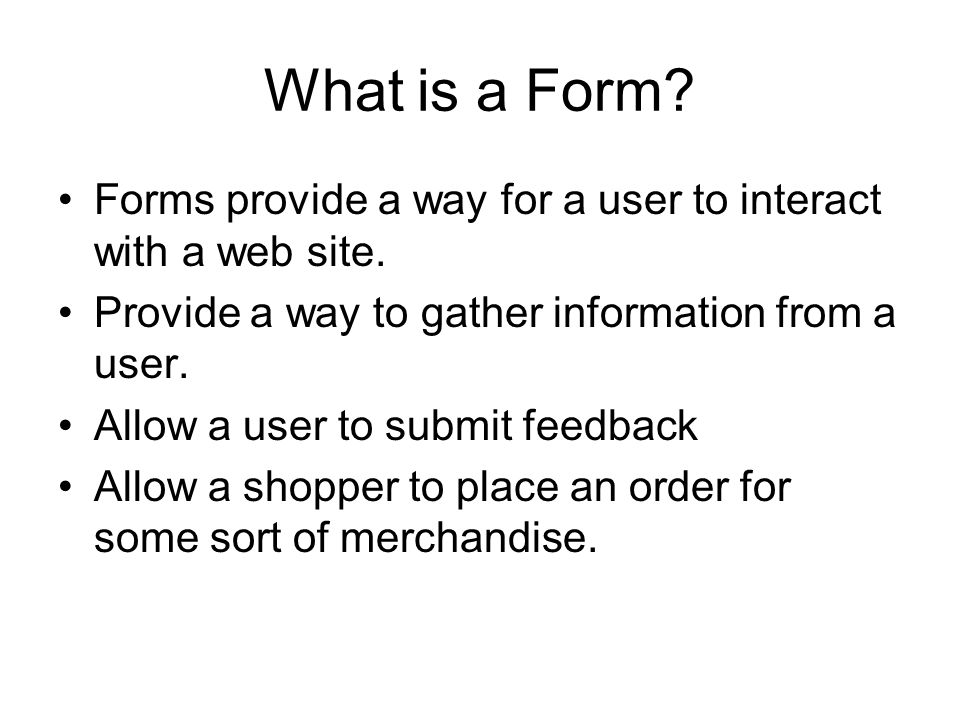 What is a Form?

• Forms provide a way for a user to interact with a web site.
• Provide a way to gather information from a user.
• Allow a user to submit feedback
• Allow a shopper to place an order for some sort of merchandise.